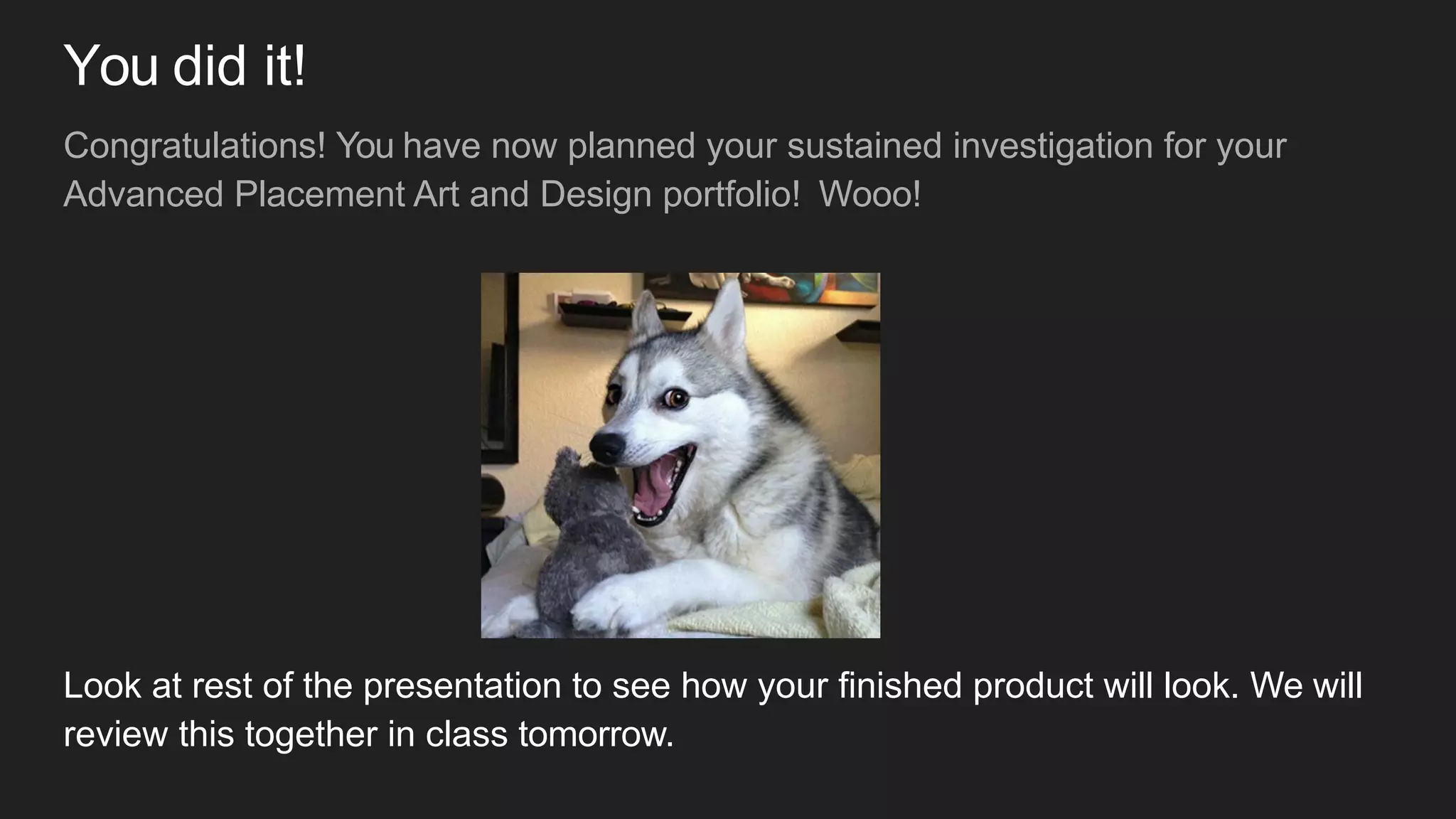 You did it!

Congratulations! You have now planned your sustained investigation for your Advanced Placement Art and Design portfolio!  Wooo!

Look at rest of the presentation to see how your finished product will look. We will review this together in class tomorrow.